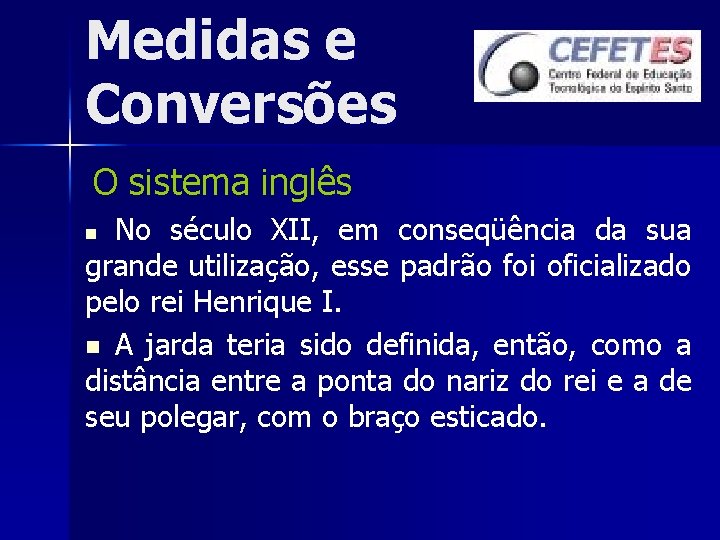 Medidas e Conversões

CEFETES
Centro Federal de Educação Tecnológica do Espírito Santo

O sistema inglês

▪ No século XII, em conseqüência da sua grande utilização, esse padrão foi oficializado pelo rei Henrique I.

▪ A jarda teria sido definida, então, como a distância entre a ponta do nariz do rei e a de seu polegar, com o braço esticado.